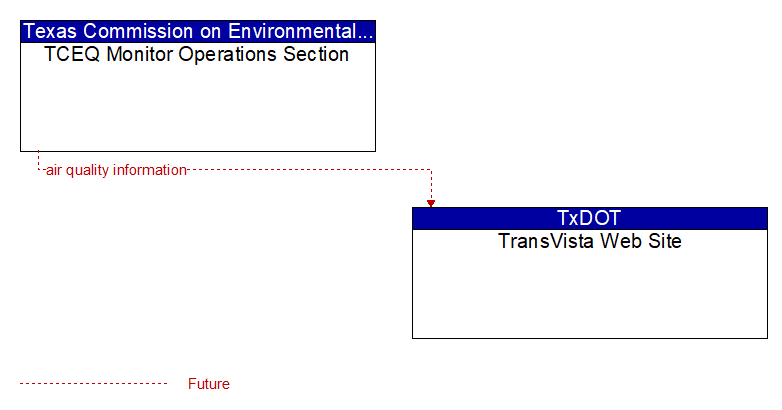 Texas Commission on Environmental...
TCEQ Monitor Operations Section

air quality information

TxDOT
TransVista Web Site

Future